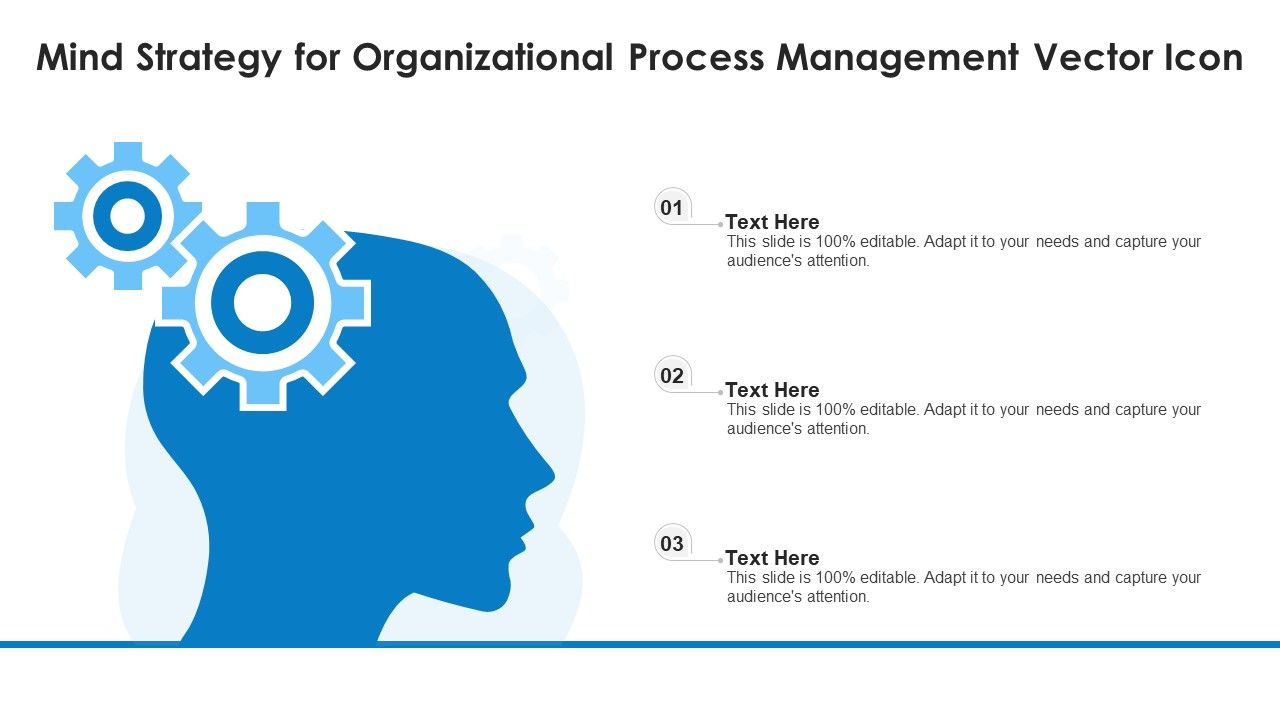 Mind Strategy for Organizational Process Management Vector Icon

01

Text Here
This slide is 100% editable. Adapt it to your needs and capture your audience's attention.

02

Text Here
This slide is 100% editable. Adapt it to your needs and capture your audience's attention.

03

Text Here
This slide is 100% editable. Adapt it to your needs and capture your audience's attention.